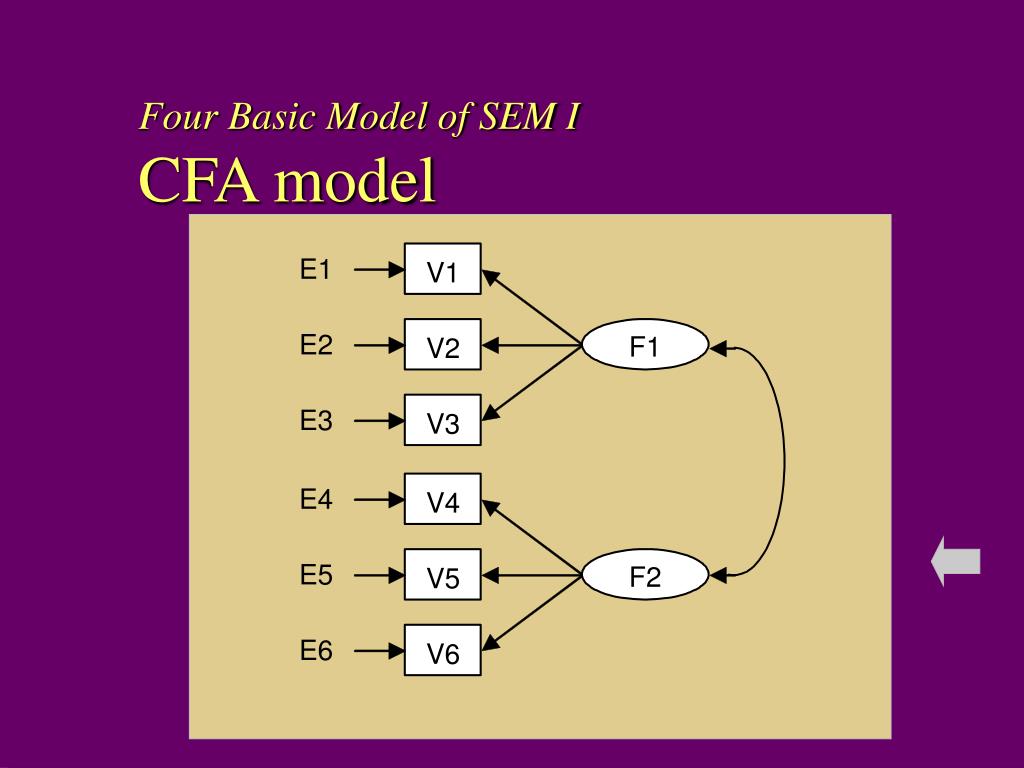 Four Basic Model of SEM I
CFA model

E1
V1
E2
V2
F1
E3
V3
E4
V4
E5
V5
F2
E6
V6